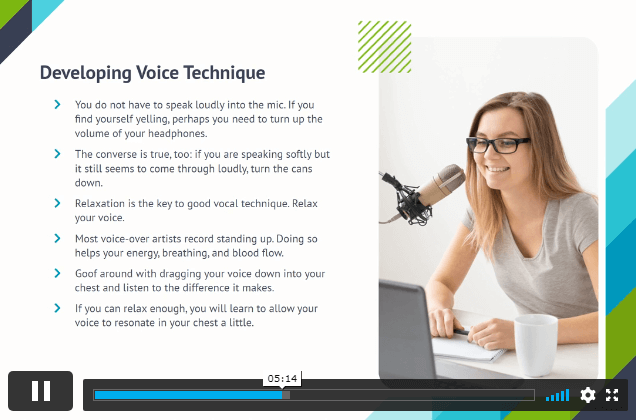 Developing Voice Technique

You do not have to speak loudly into the mic. If you find yourself yelling, perhaps you need to turn up the volume of your headphones.

The converse is true, too: if you are speaking softly but it still seems to come through loudly, turn the cans down.

Relaxation is the key to good vocal technique. Relax your voice.

Most voice-over artists record standing up. Doing so helps your energy, breathing, and blood flow.

Goof around with dragging your voice down into your chest and listen to the difference it makes.

If you can relax enough, you will learn to allow your voice to resonate in your chest a little.

05:14